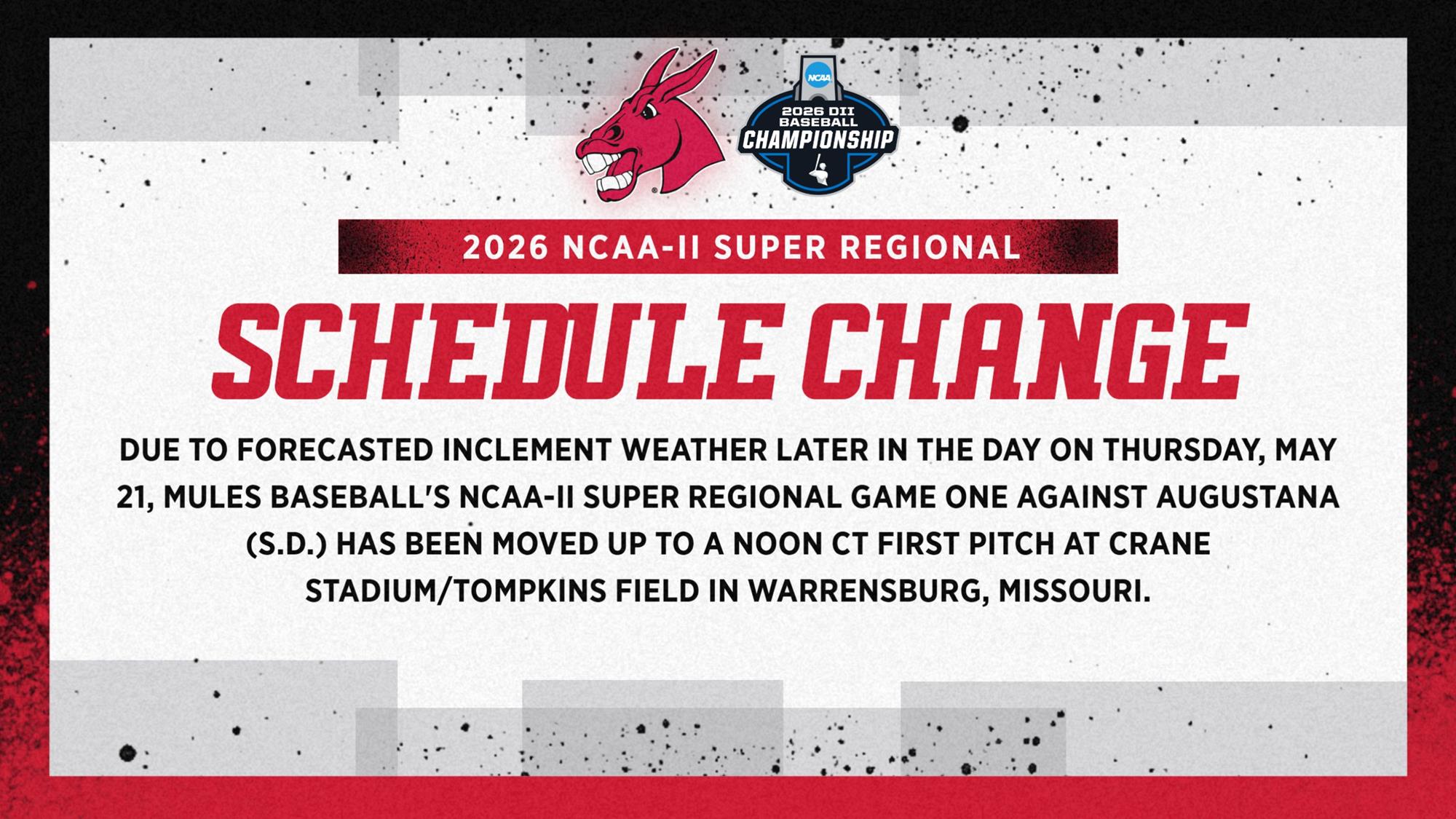 NCAA
2026 DII BASEBALL
CHAMPIONSHIP

2026 NCAA-II SUPER REGIONAL

SCHEDULE CHANGE

DUE TO FORECASTED INCLEMENT WEATHER LATER IN THE DAY ON THURSDAY, MAY 21, MULES BASEBALL'S NCAA-II SUPER REGIONAL GAME ONE AGAINST AUGUSTANA (S.D.) HAS BEEN MOVED UP TO A NOON CT FIRST PITCH AT CRANE STADIUM/TOMPKINS FIELD IN WARRENSBURG, MISSOURI.